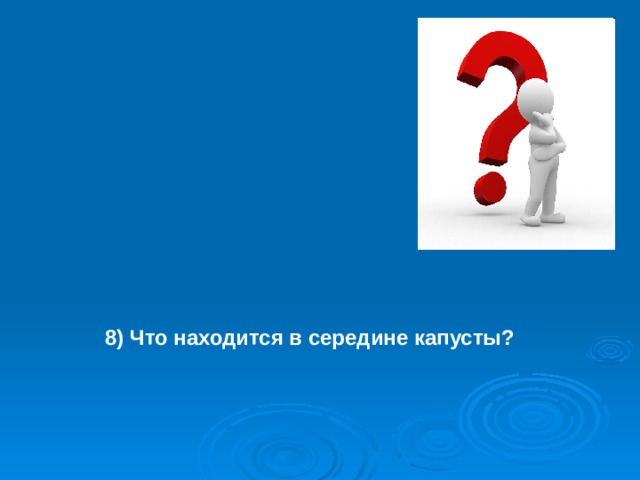 8) Что находится в середине капусты?